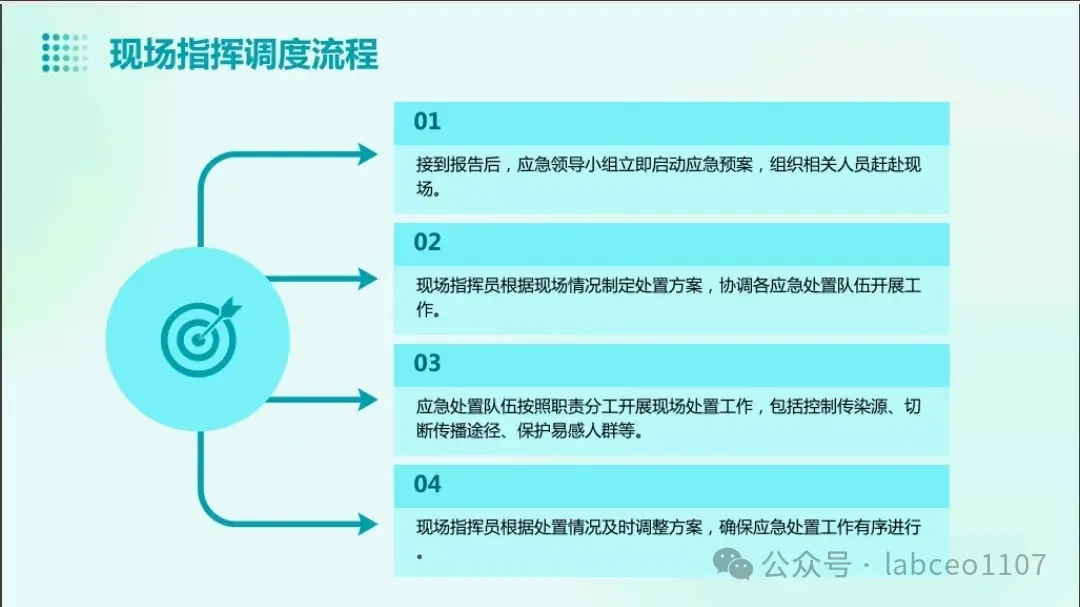 现场指挥调度流程

01

接到报告后，应急领导小组立即启动应急预案，组织相关人员赶赴现场。

02

现场指挥员根据现场情况制定处置方案，协调各应急处置队伍开展工作。

03

应急处置队伍按照职责分工开展现场处置工作，包括控制传染源、切断传播途径、保护易感人群等。

04

现场指挥员根据处置情况及时调整方案，确保应急处置工作有序进行。

公众号 · labceo1107